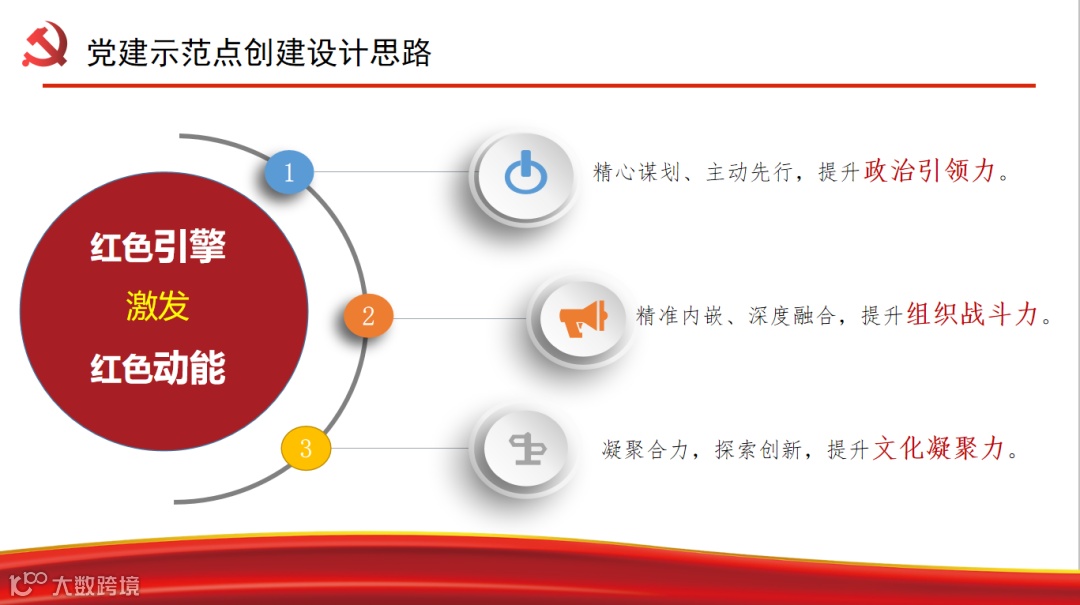 党建示范点创建设计思路

红色引擎
激发
红色动能

1
精心谋划、主动先行，提升政治引领力。

2
精准内嵌、深度融合，提升组织战斗力。

3
凝聚合力，探索创新，提升文化凝聚力。

大数跨境